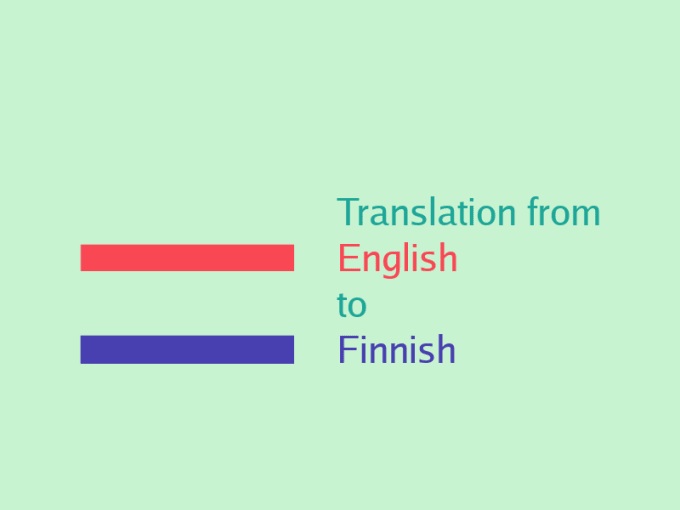 Translation from
English
to
Finnish